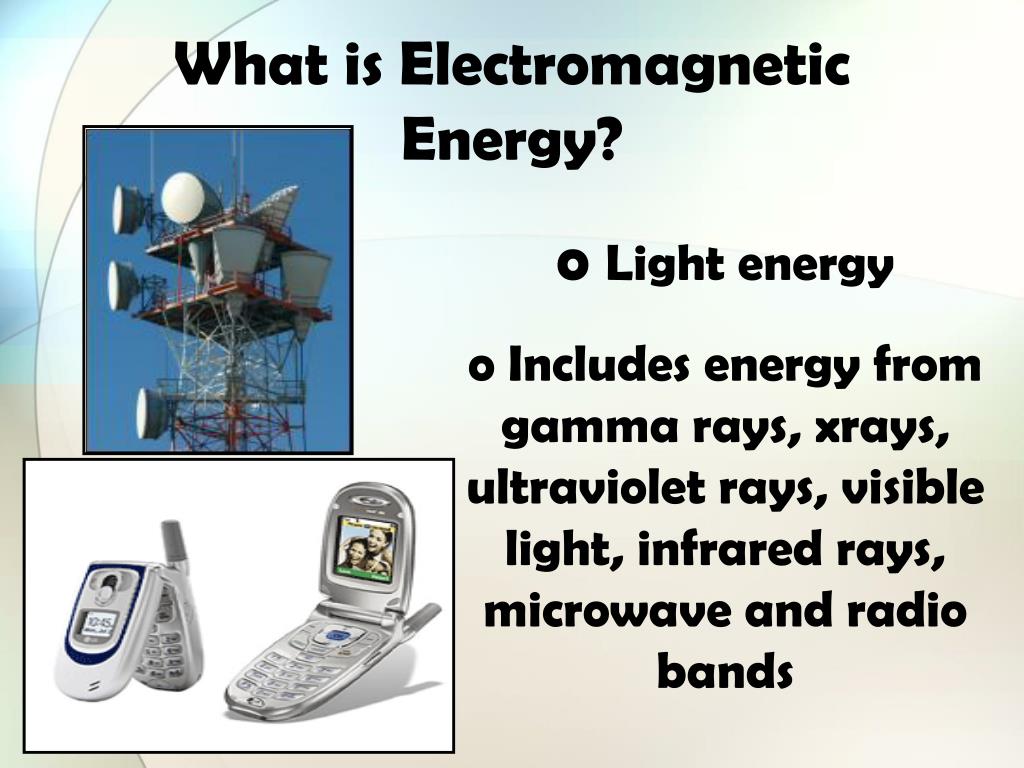 What is Electromagnetic Energy?

o Light energy

o Includes energy from gamma rays, xrays, ultraviolet rays, visible light, infrared rays, microwave and radio bands

10:45